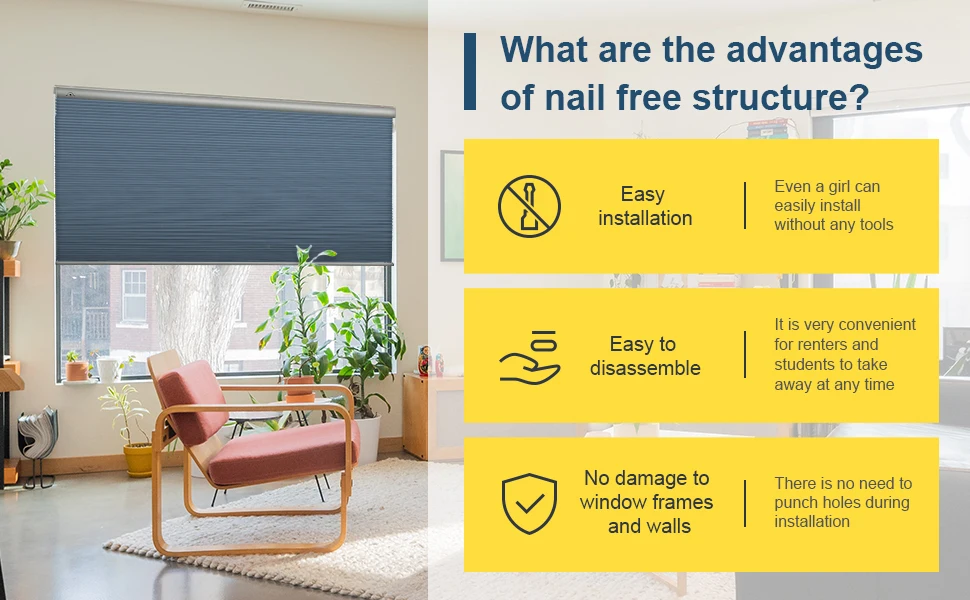 What are the advantages of nail free structure?

Easy installation

Even a girl can easily install without any tools

Easy to disassemble

It is very convenient for renters and students to take away at any time

No damage to window frames and walls

There is no need to punch holes during installation